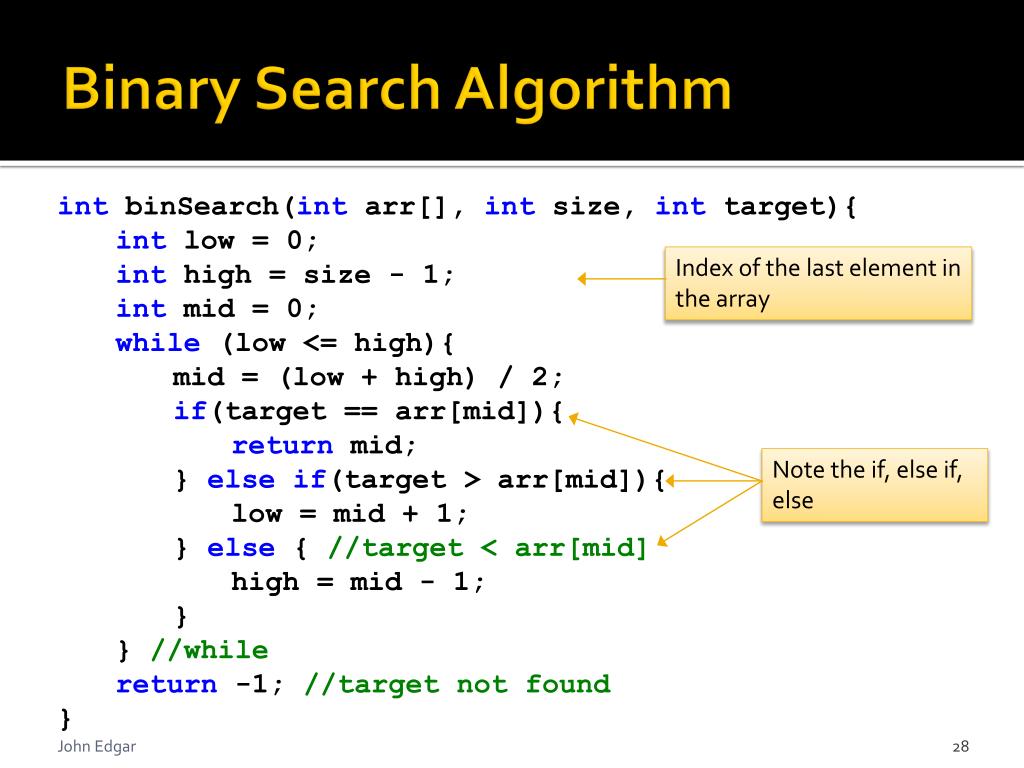 Binary Search Algorithm

int binSearch(int arr[], int size, int target){
    int low = 0;
    int high = size - 1;
    int mid = 0;
    while (low <= high){
        mid = (low + high) / 2;
        if(target == arr[mid]){
            return mid;
        } else if(target > arr[mid]){
            low = mid + 1;
        } else { //target < arr[mid]
            high = mid - 1;
        }
    } //while
    return -1; //target not found
}

Index of the last element in the array

Note the if, else if, else

John Edgar

28